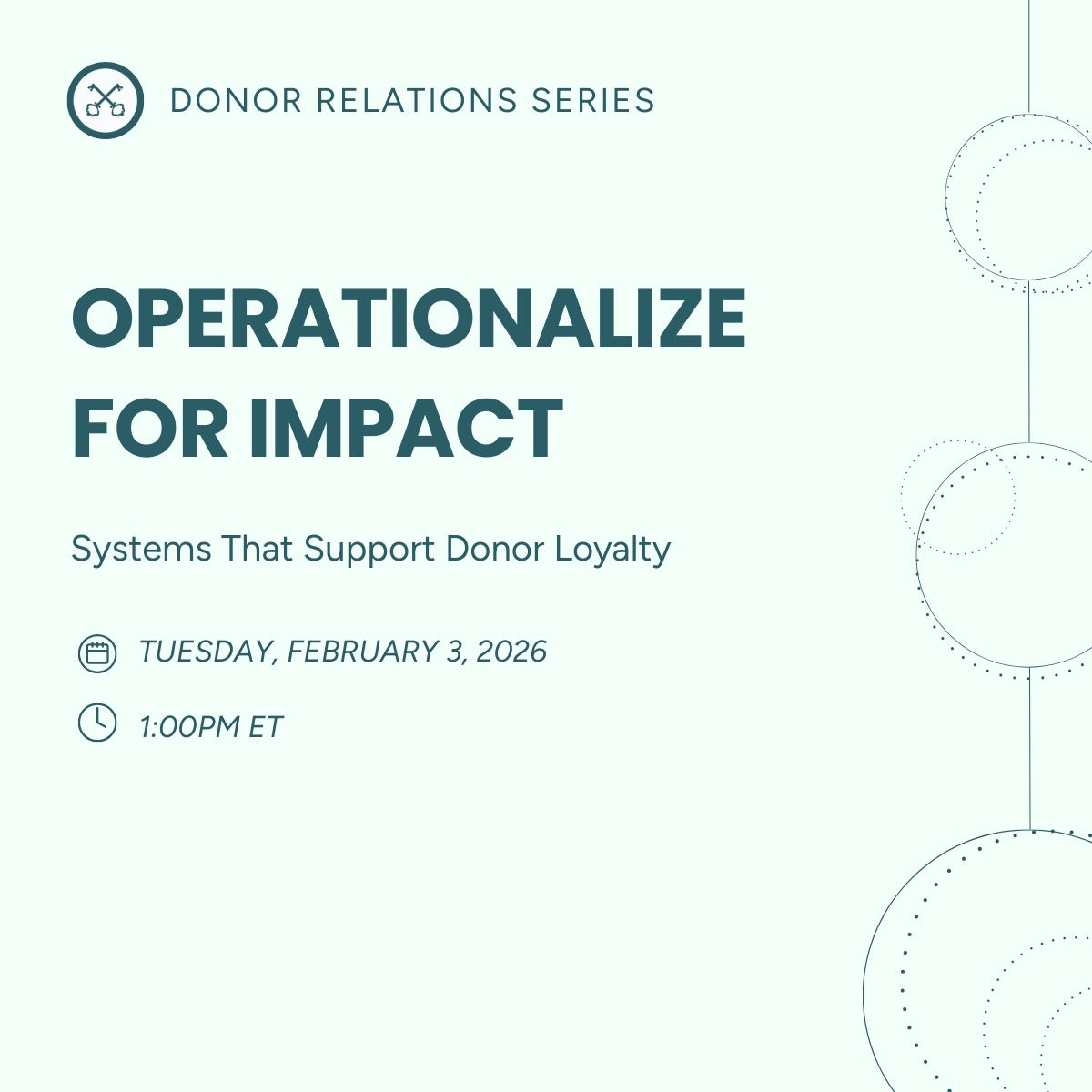 DONOR RELATIONS SERIES

OPERATIONALIZE FOR IMPACT

Systems That Support Donor Loyalty

TUESDAY, FEBRUARY 3, 2026

1:00PM ET